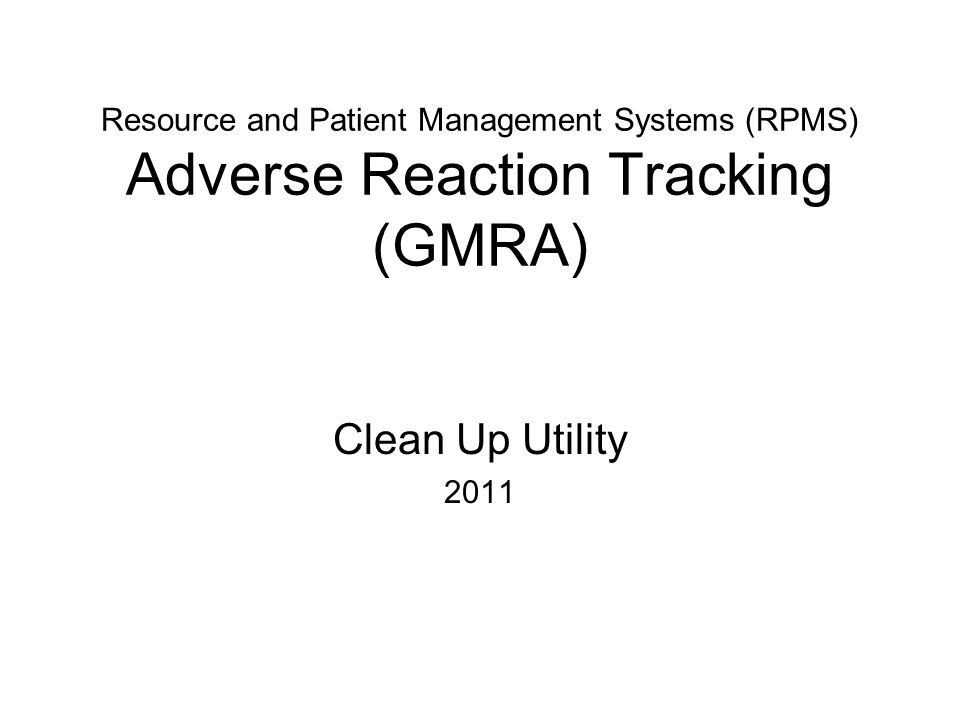 Resource and Patient Management Systems (RPMS)
Adverse Reaction Tracking (GMRA)

Clean Up Utility

2011